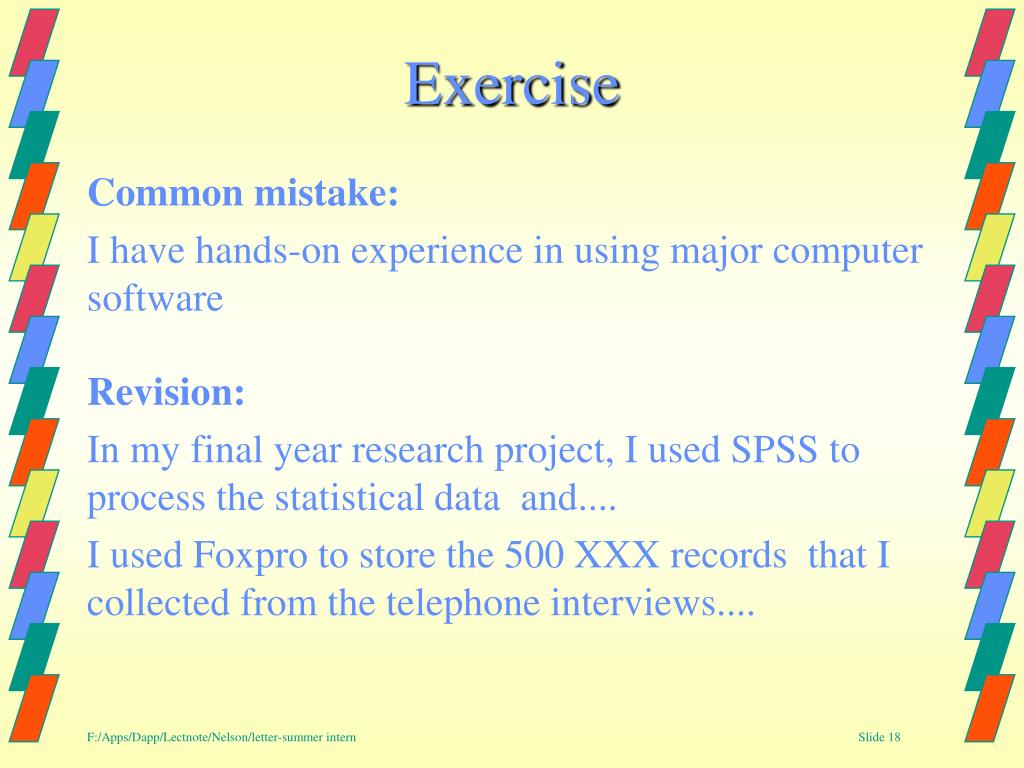 Exercise

Common mistake:

I have hands-on experience in using major computer software

Revision:

In my final year research project, I used SPSS to process the statistical data and....

I used Foxpro to store the 500 XXX records that I collected from the telephone interviews....

F:/Apps/Dapp/Lectnote/Nelson/letter-summer intern

Slide 18